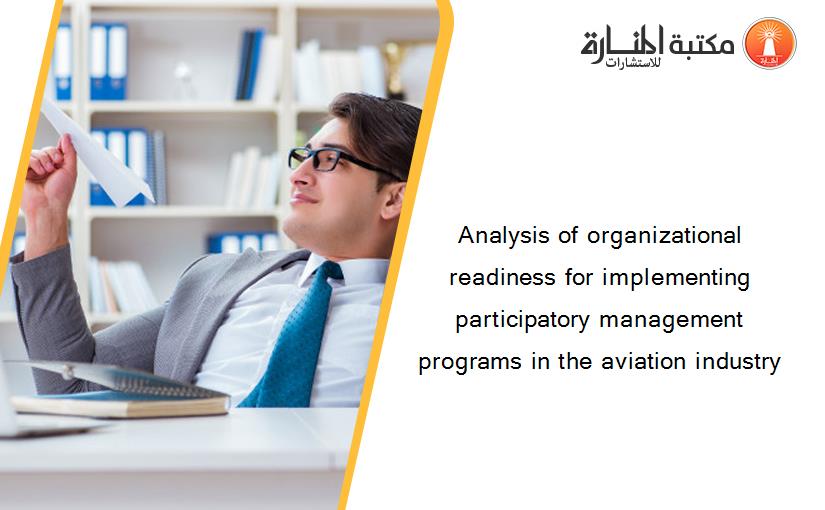 مكتبة المنارة للاستشارات

Analysis of organizational readiness for implementing participatory management programs in the aviation industry